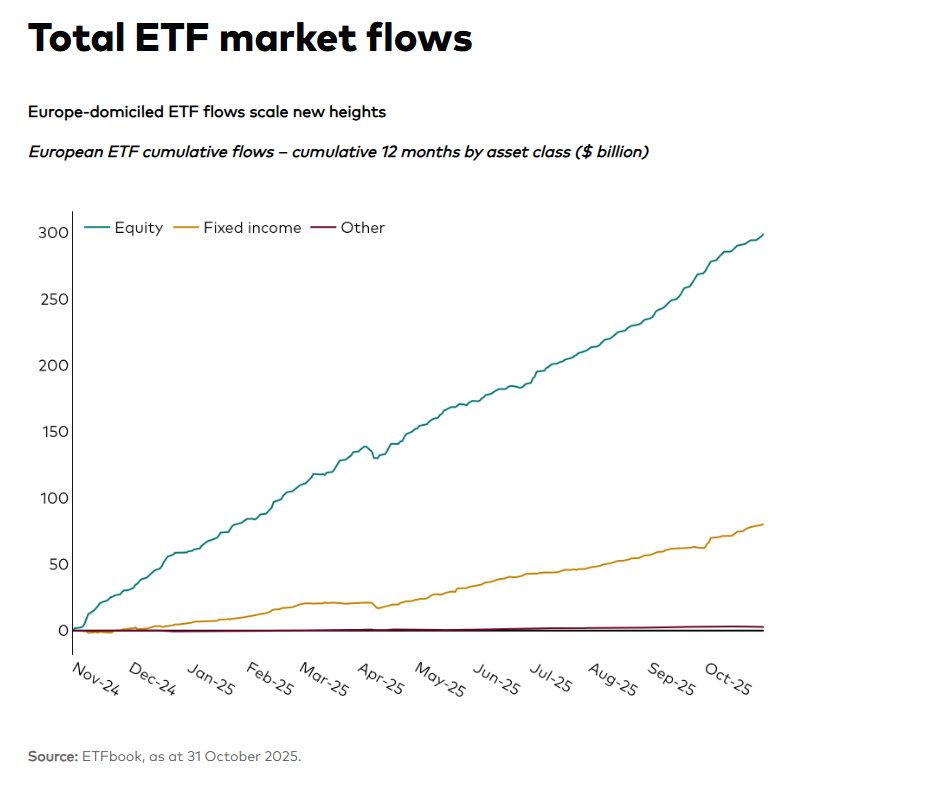 Total ETF market flows

Europe-domiciled ETF flows scale new heights

European ETF cumulative flows – cumulative 12 months by asset class ($ billion)

Equity Fixed income Other

300
250
200
150
100
50
0

Nov-24 Dec-24 Jan-25 Feb-25 Mar-25 Apr-25 May-25 Jun-25 Jul-25 Aug-25 Sep-25 Oct-25

Source: ETFbook, as at 31 October 2025.